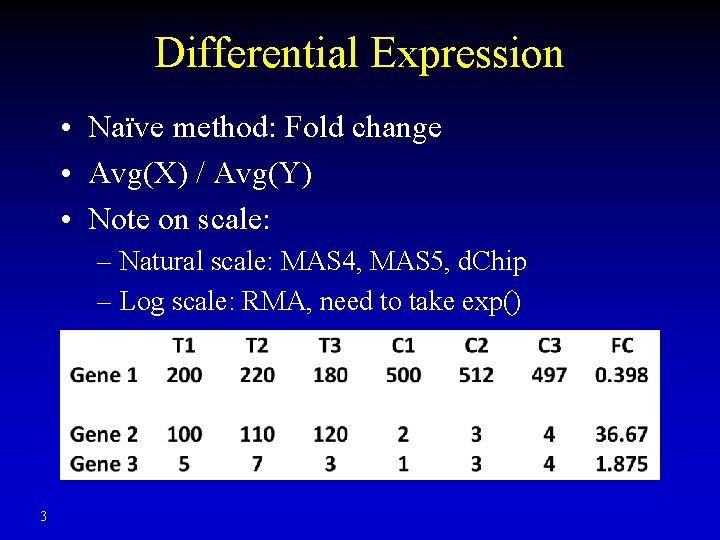 Differential Expression

• Naïve method: Fold change
• Avg(X) / Avg(Y)
• Note on scale:
– Natural scale: MAS4, MAS5, dChip
– Log scale: RMA, need to take exp()

| | T1 | T2 | T3 | C1 | C2 | C3 | FC |
|---|---|---|---|---|---|---|---|
| Gene 1 | 200 | 220 | 180 | 500 | 512 | 497 | 0.398 |
| Gene 2 | 100 | 110 | 120 | 2 | 3 | 4 | 36.67 |
| Gene 3 | 5 | 7 | 3 | 1 | 3 | 4 | 1.875 |

3